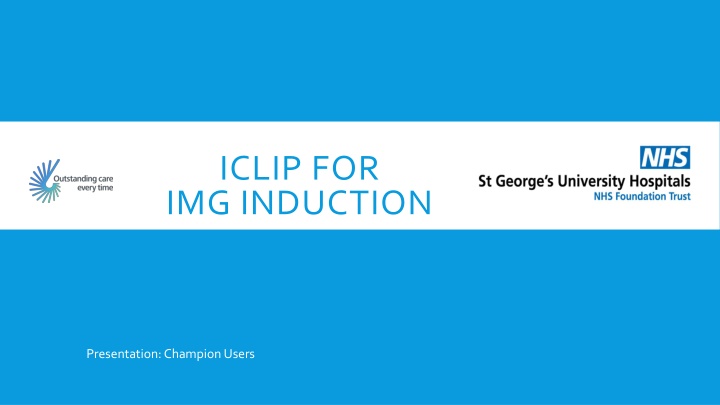 Outstanding care every time

ICLIP FOR IMG INDUCTION

NHS
St George's University Hospitals
NHS Foundation Trust

Presentation: Champion Users